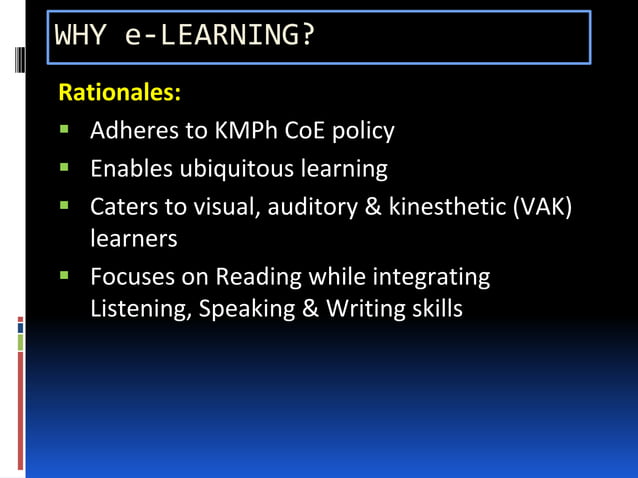 WHY e-LEARNING?

Rationales:

- Adheres to KMPh CoE policy
- Enables ubiquitous learning
- Caters to visual, auditory & kinesthetic (VAK) learners
- Focuses on Reading while integrating Listening, Speaking & Writing skills